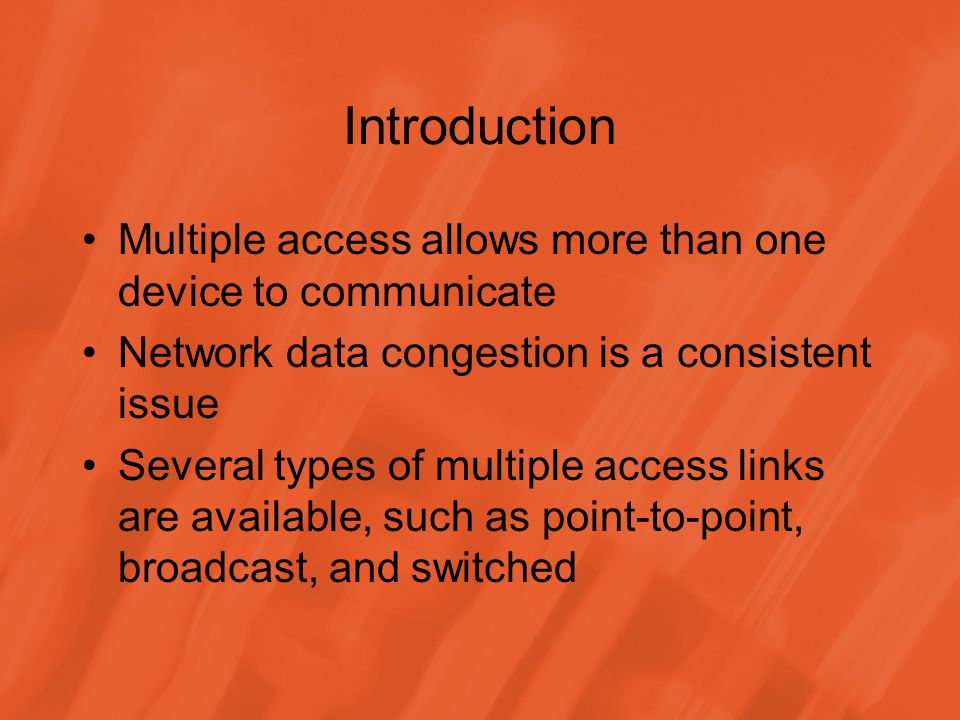 Introduction

• Multiple access allows more than one device to communicate
• Network data congestion is a consistent issue
• Several types of multiple access links are available, such as point-to-point, broadcast, and switched